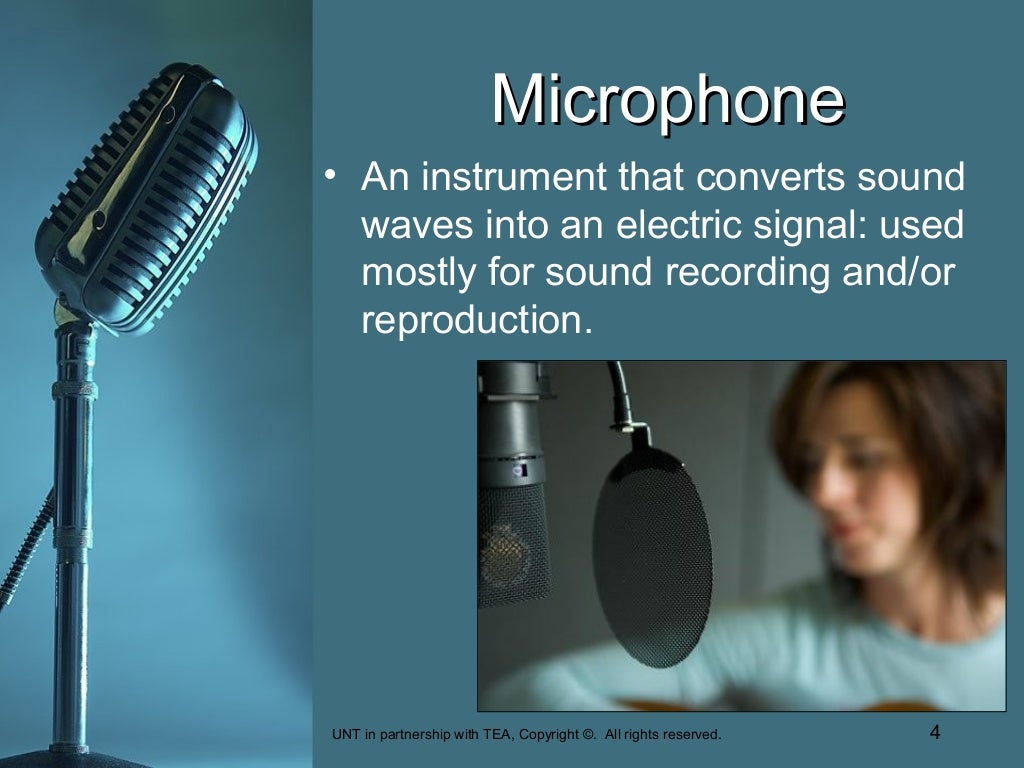 Microphone

• An instrument that converts sound waves into an electric signal: used mostly for sound recording and/or reproduction.

UNT in partnership with TEA, Copyright ©. All rights reserved.

4